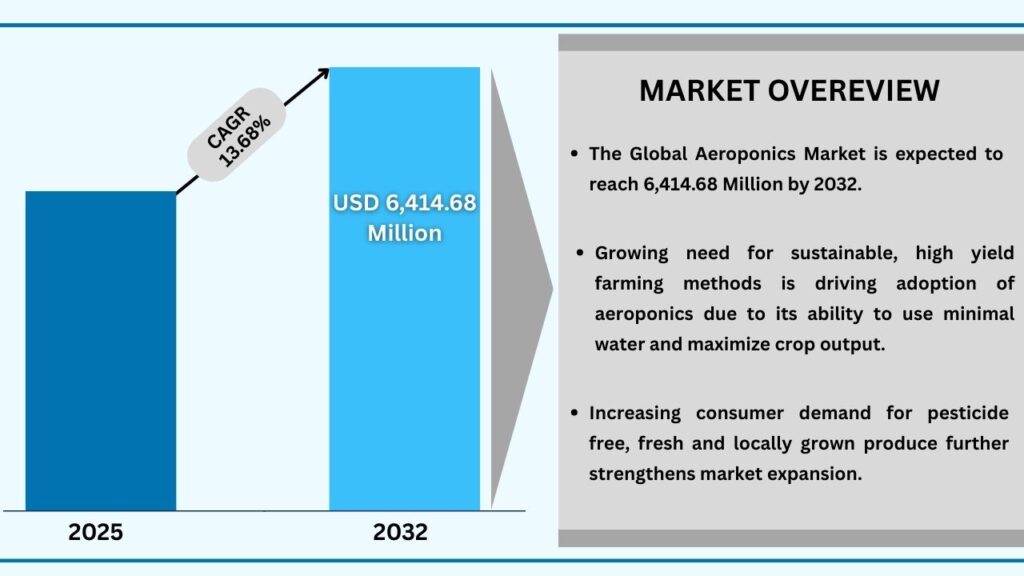 CAGR 13.68%

USD 6,414.68 Million

2025

2032

MARKET OVEREVIEW

• The Global Aeroponics Market is expected to reach 6,414.68 Million by 2032.

• Growing need for sustainable, high yield farming methods is driving adoption of aeroponics due to its ability to use minimal water and maximize crop output.

• Increasing consumer demand for pesticide free, fresh and locally grown produce further strengthens market expansion.